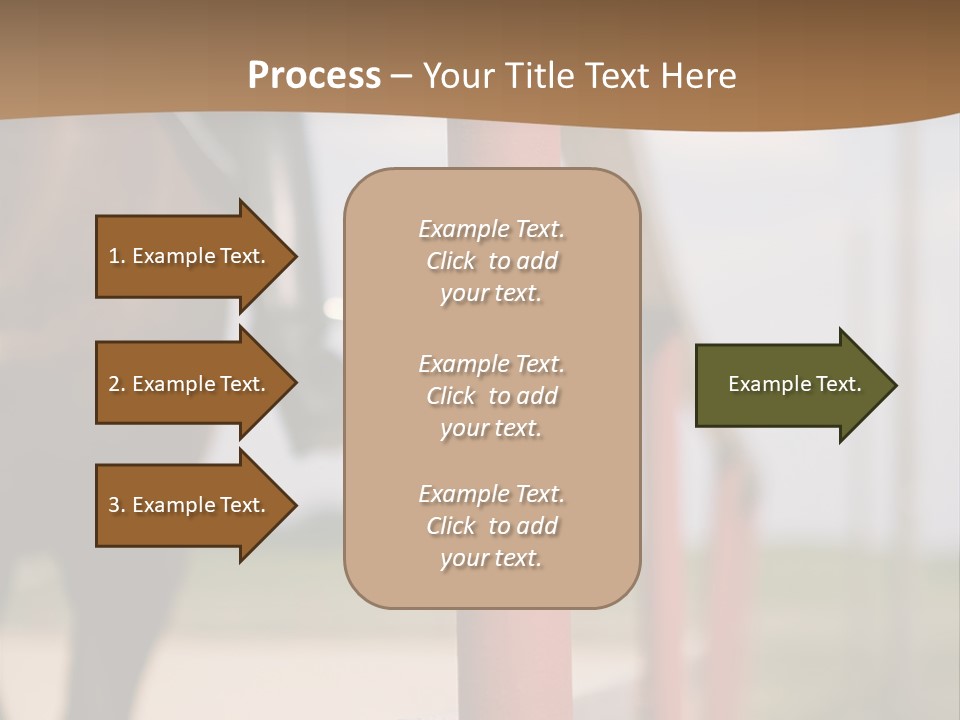 Process – Your Title Text Here

1. Example Text.

2. Example Text.

3. Example Text.

Example Text. Click to add your text.

Example Text. Click to add your text.

Example Text. Click to add your text.

Example Text.